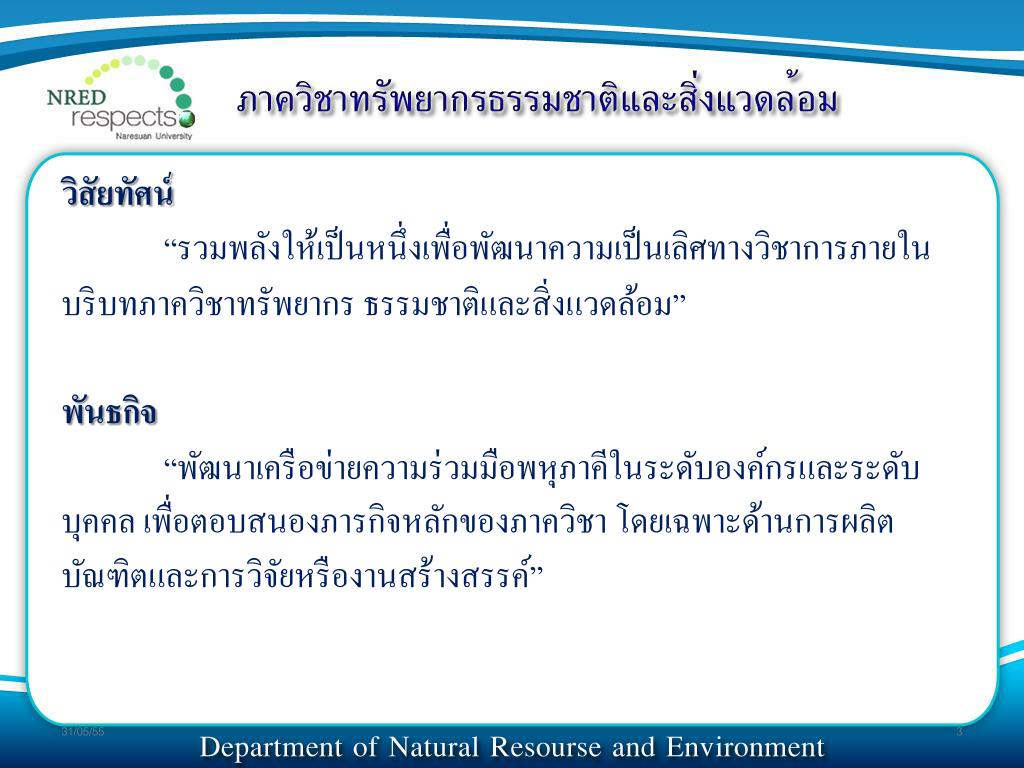 NRED respects Naresuan University

ภาควิชาทรัพยากรธรรมชาติและสิ่งแวดล้อม

วิสัยทัศน์

“รวมพลังให้เป็นหนึ่งเพื่อพัฒนาความเป็นเลิศทางวิชาการภายในบริบทภาควิชาทรัพยากร ธรรมชาติและสิ่งแวดล้อม”

พันธกิจ

“พัฒนาเครือข่ายความร่วมมือพหุภาคีในระดับองค์กรและระดับบุคคล เพื่อตอบสนองภารกิจหลักของภาควิชา โดยเฉพาะด้านการผลิตบัณฑิตและการวิจัยหรืองานสร้างสรรค์”

31/05/55

Department of Natural Resourse and Environment

3